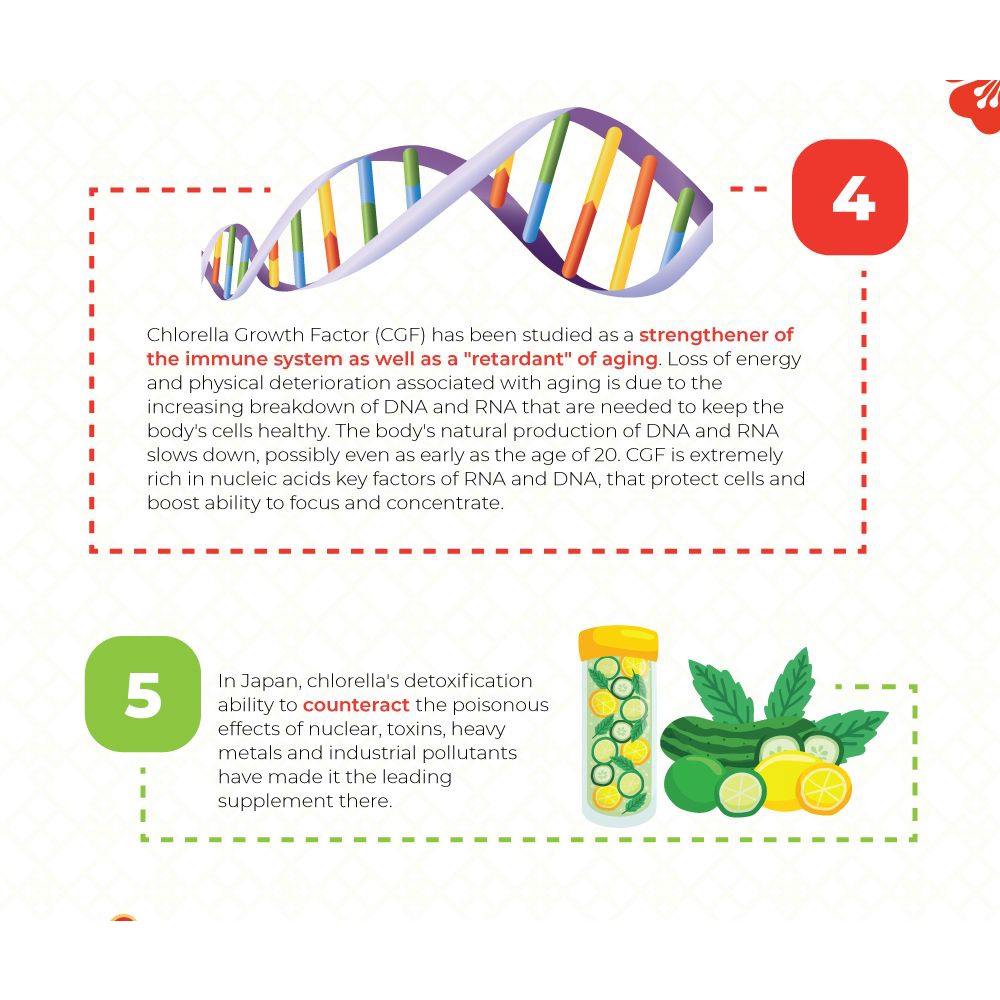 4

Chlorella Growth Factor (CGF) has been studied as a strengthener of the immune system as well as a "retardant" of aging. Loss of energy and physical deterioration associated with aging is due to the increasing breakdown of DNA and RNA that are needed to keep the body's cells healthy. The body's natural production of DNA and RNA slows down, possibly even as early as the age of 20. CGF is extremely rich in nucleic acids key factors of RNA and DNA, that protect cells and boost ability to focus and concentrate.

5

In Japan, chlorella's detoxification ability to counteract the poisonous effects of nuclear, toxins, heavy metals and industrial pollutants have made it the leading supplement there.